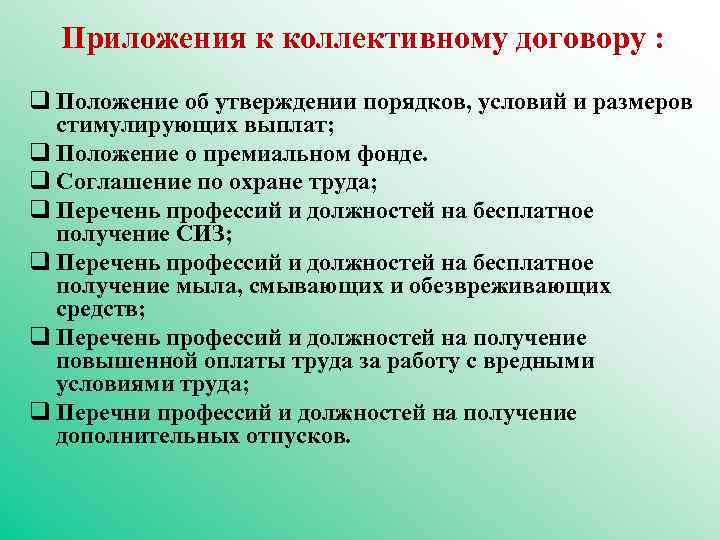 Приложения к коллективному договору :

❑ Положение об утверждении порядков, условий и размеров стимулирующих выплат;
❑ Положение о премиальном фонде.
❑ Соглашение по охране труда;
❑ Перечень профессий и должностей на бесплатное получение СИЗ;
❑ Перечень профессий и должностей на бесплатное получение мыла, смывающих и обезвреживающих средств;
❑ Перечень профессий и должностей на получение повышенной оплаты труда за работу с вредными условиями труда;
❑ Перечни профессий и должностей на получение дополнительных отпусков.